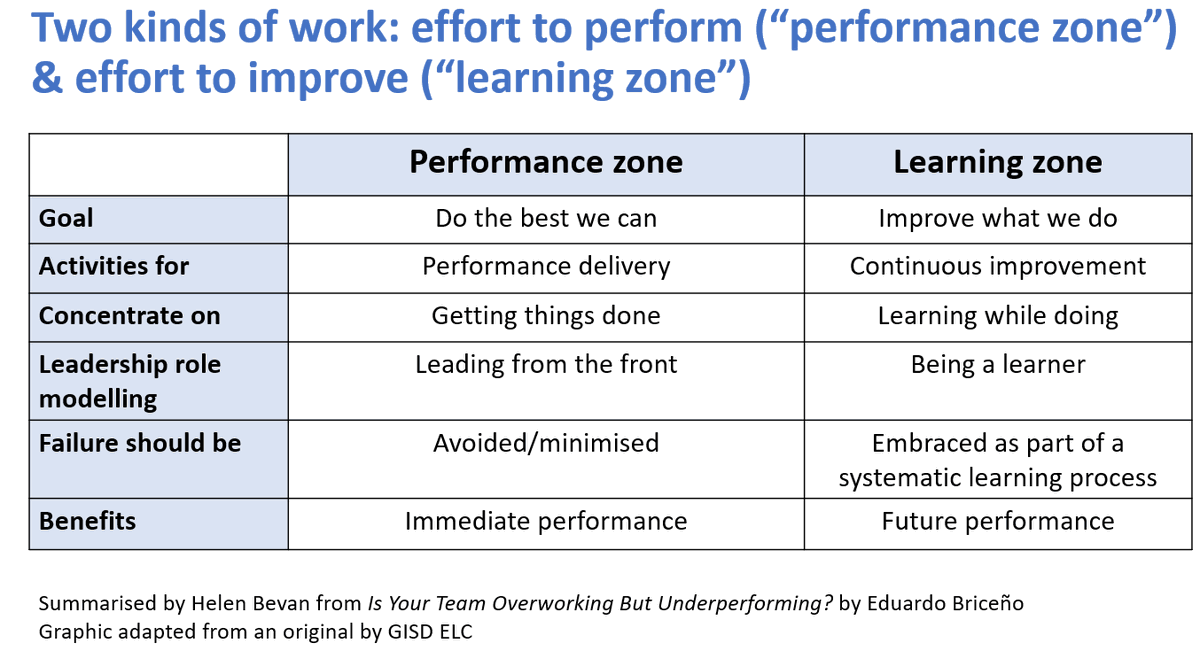 Two kinds of work: effort to perform (“performance zone”) & effort to improve (“learning zone”)

| | Performance zone | Learning zone |
|---|---|---|
| Goal | Do the best we can | Improve what we do |
| Activities for | Performance delivery | Continuous improvement |
| Concentrate on | Getting things done | Learning while doing |
| Leadership role modelling | Leading from the front | Being a learner |
| Failure should be | Avoided/minimised | Embraced as part of a systematic learning process |
| Benefits | Immediate performance | Future performance |

Summarised by Helen Bevan from Is Your Team Overworking But Underperforming? by Eduardo Briceño
Graphic adapted from an original by GISD ELC